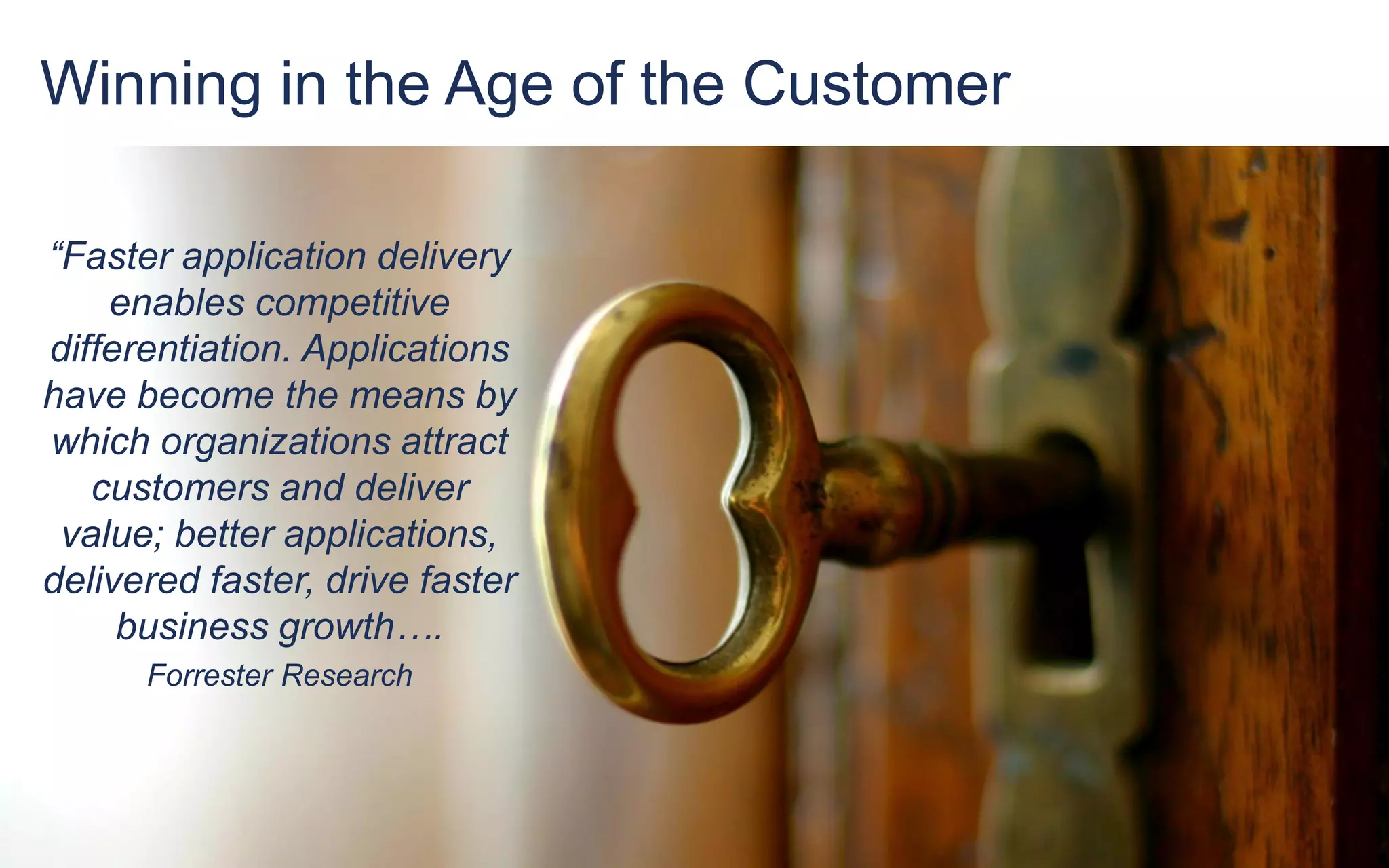 Winning in the Age of the Customer

“Faster application delivery enables competitive differentiation. Applications have become the means by which organizations attract customers and deliver value; better applications, delivered faster, drive faster business growth….

Forrester Research